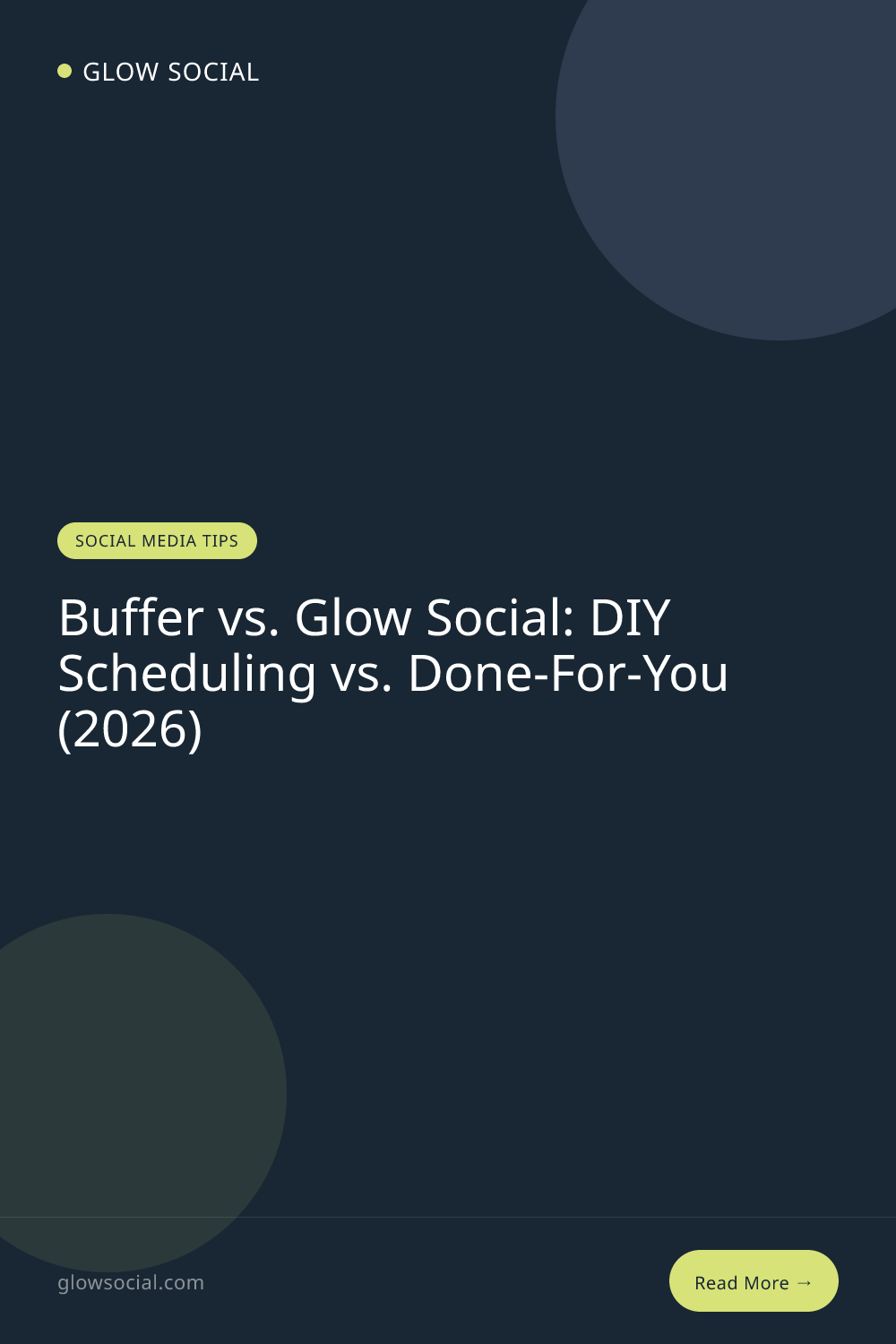 GLOW SOCIAL

SOCIAL MEDIA TIPS

Buffer vs. Glow Social: DIY Scheduling vs. Done-For-You (2026)

glowsocial.com

Read More →